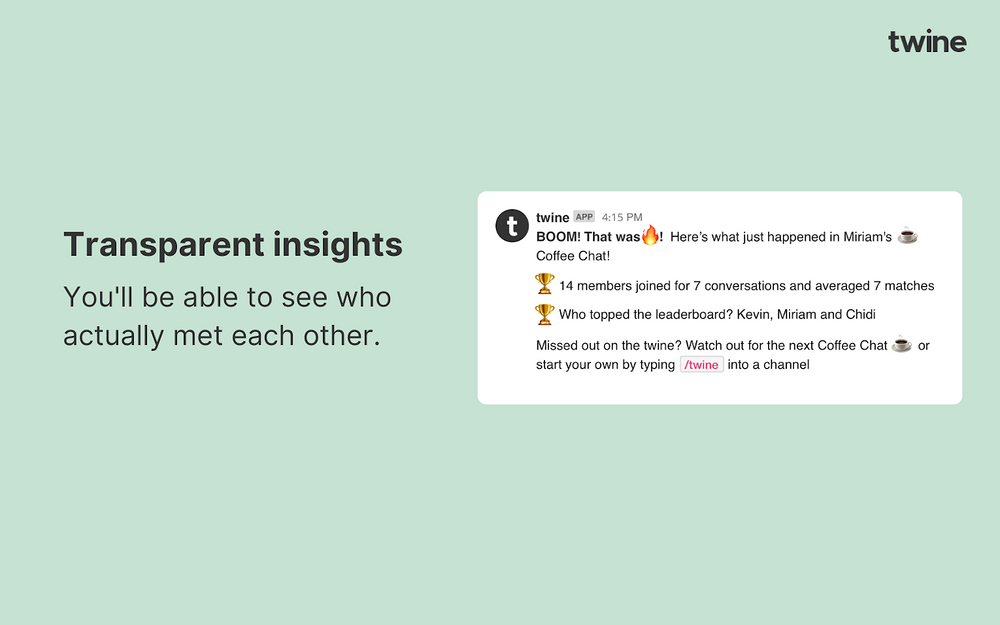 twine

Transparent insights

You'll be able to see who actually met each other.

t twine APP 4:15 PM

BOOM! That was🔥! Here's what just happened in Miriam's ☕ Coffee Chat!

🏆 14 members joined for 7 conversations and averaged 7 matches

🏆 Who topped the leaderboard? Kevin, Miriam and Chidi

Missed out on the twine? Watch out for the next Coffee Chat ☕ or start your own by typing /twine into a channel